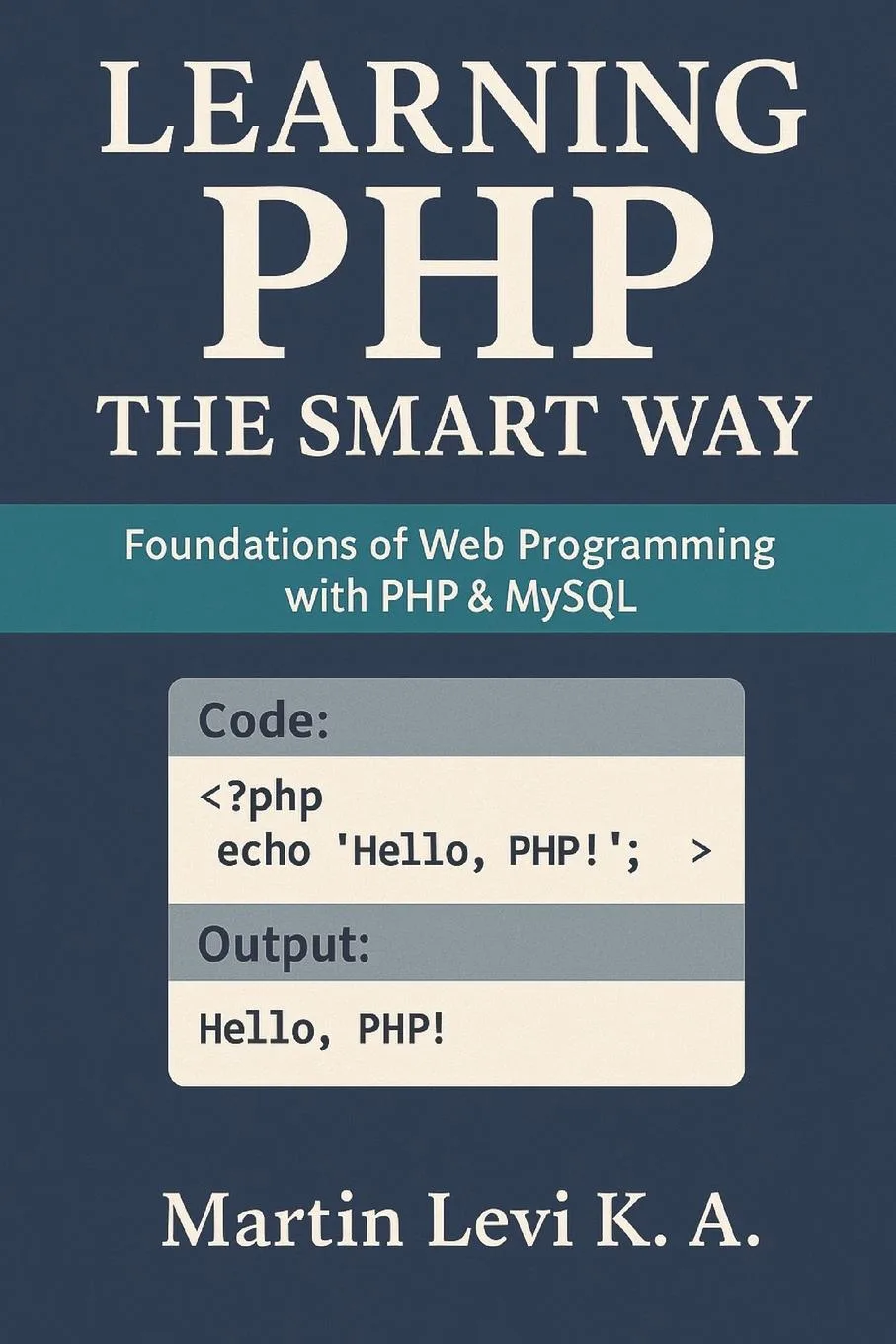 LEARNING
PHP
THE SMART WAY

Foundations of Web Programming with PHP & MySQL

Code:

<?php
 echo 'Hello, PHP!';  >

Output:

Hello, PHP!

Martin Levi K. A.